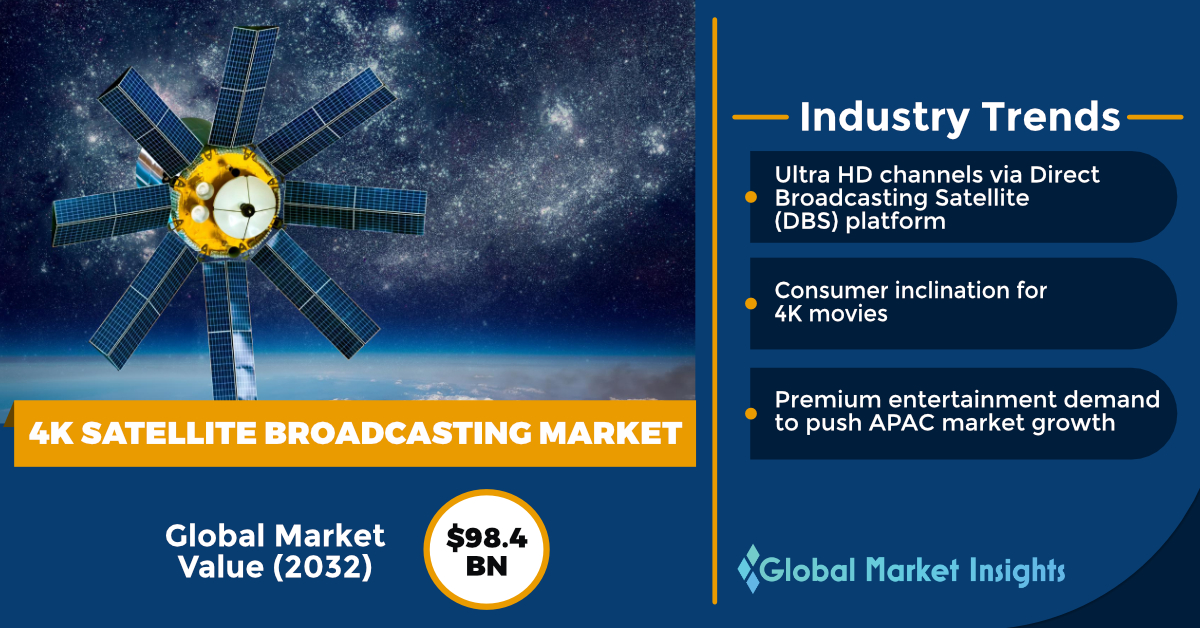 4K SATELLITE BROADCASTING MARKET

Global Market Value (2032)

$98.4 BN

Industry Trends

Ultra HD channels via Direct Broadcasting Satellite (DBS) platform

Consumer inclination for 4K movies

Premium entertainment demand to push APAC market growth

Global Market Insights